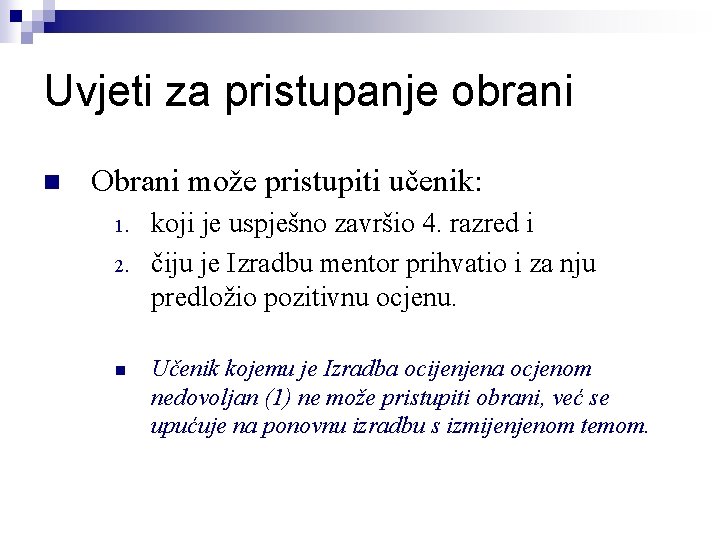 Uvjeti za pristupanje obrani

Obrani može pristupiti učenik:

1. koji je uspješno završio 4. razred i
2. čiju je Izradbu mentor prihvatio i za nju predložio pozitivnu ocjenu.

Učenik kojemu je Izradba ocijenjena ocjenom nedovoljan (1) ne može pristupiti obrani, već se upućuje na ponovnu izradbu s izmijenjenom temom.